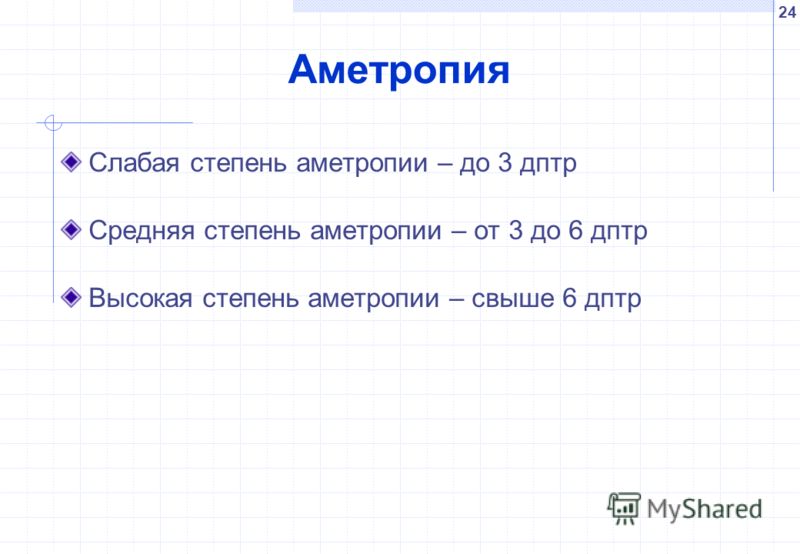 24

Аметропия

Слабая степень аметропии – до 3 дптр

Средняя степень аметропии – от 3 до 6 дптр

Высокая степень аметропии – свыше 6 дптр

MyShared